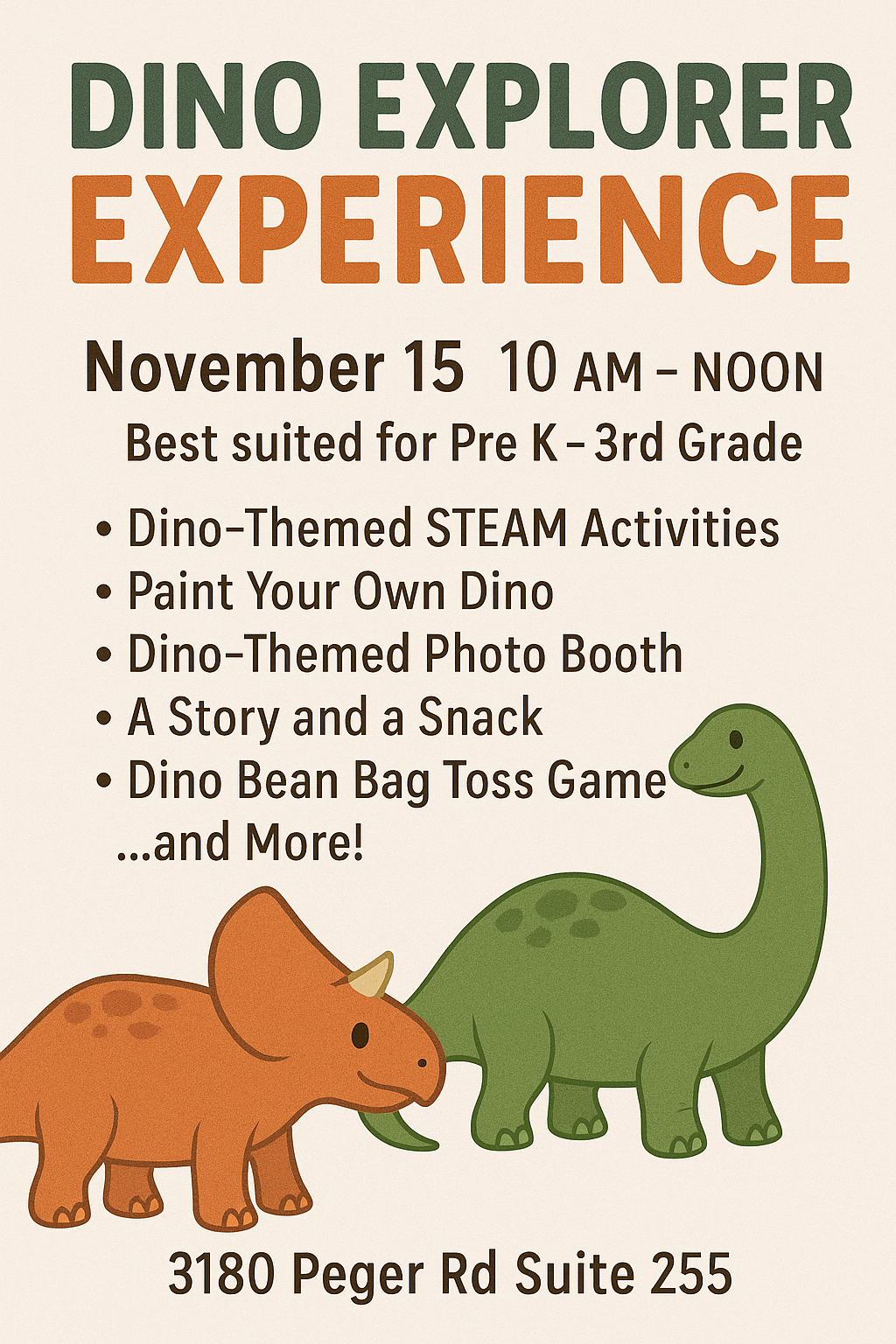 DINO EXPLORER
EXPERIENCE

November 15 10 AM – NOON

Best suited for Pre K – 3rd Grade

• Dino-Themed STEAM Activities
• Paint Your Own Dino
• Dino-Themed Photo Booth
• A Story and a Snack
• Dino Bean Bag Toss Game
...and More!

3180 Peger Rd Suite 255